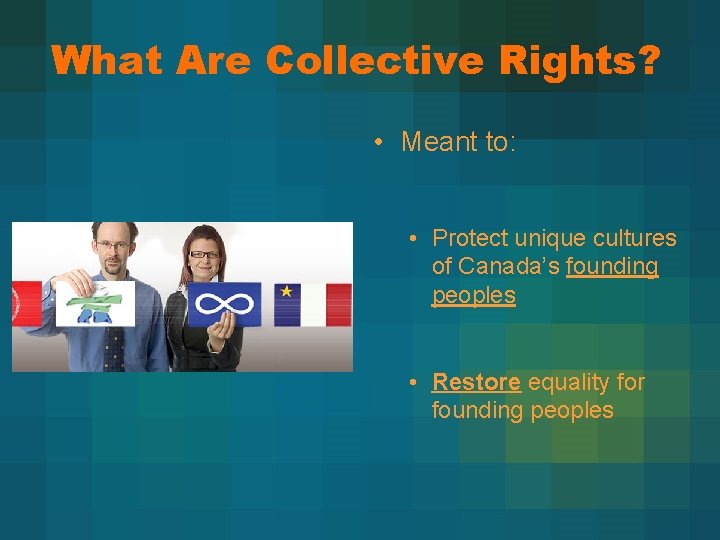 What Are Collective Rights?

• Meant to:

• Protect unique cultures of Canada's founding peoples

• Restore equality for founding peoples